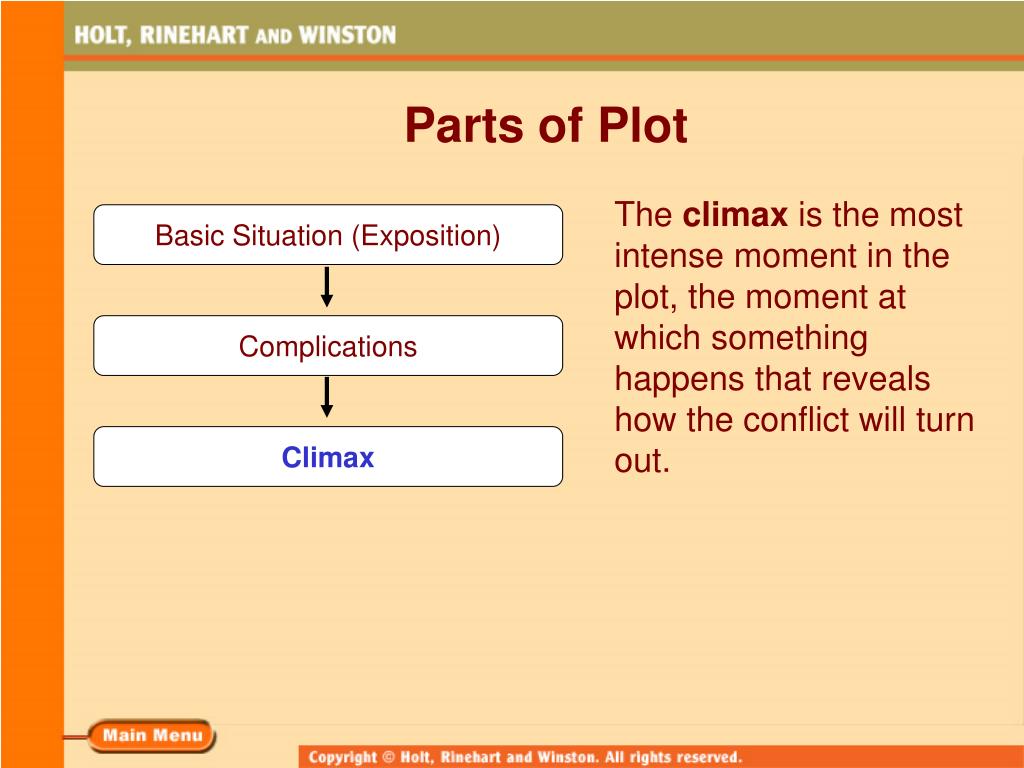 HOLT, RINEHART AND WINSTON

Parts of Plot

Basic Situation (Exposition)

Complications

Climax

The climax is the most intense moment in the plot, the moment at which something happens that reveals how the conflict will turn out.

Main Menu

Copyright © Holt, Rinehart and Winston. All rights reserved.